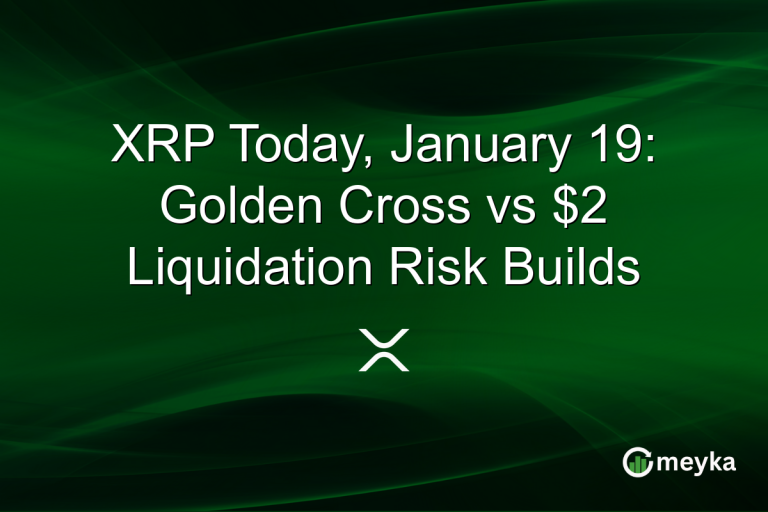 XRP Today, January 19: Golden Cross vs \$2 Liquidation Risk Builds

meyka